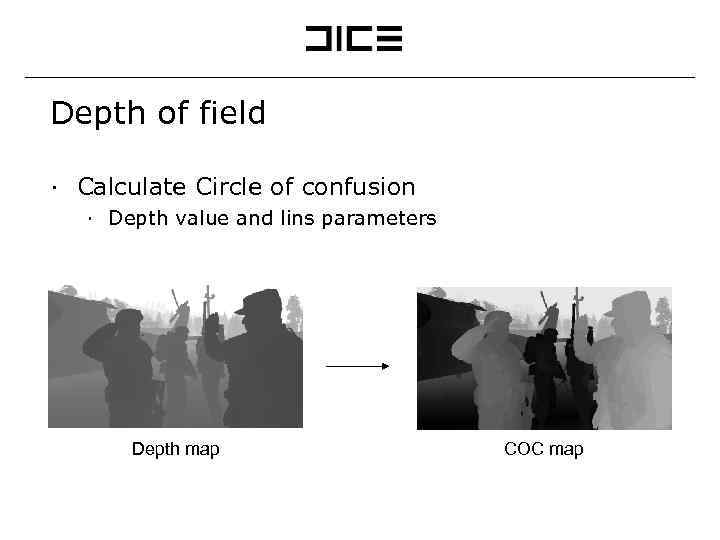 DICE

Depth of field

· Calculate Circle of confusion
 · Depth value and lins parameters

Depth map

COC map